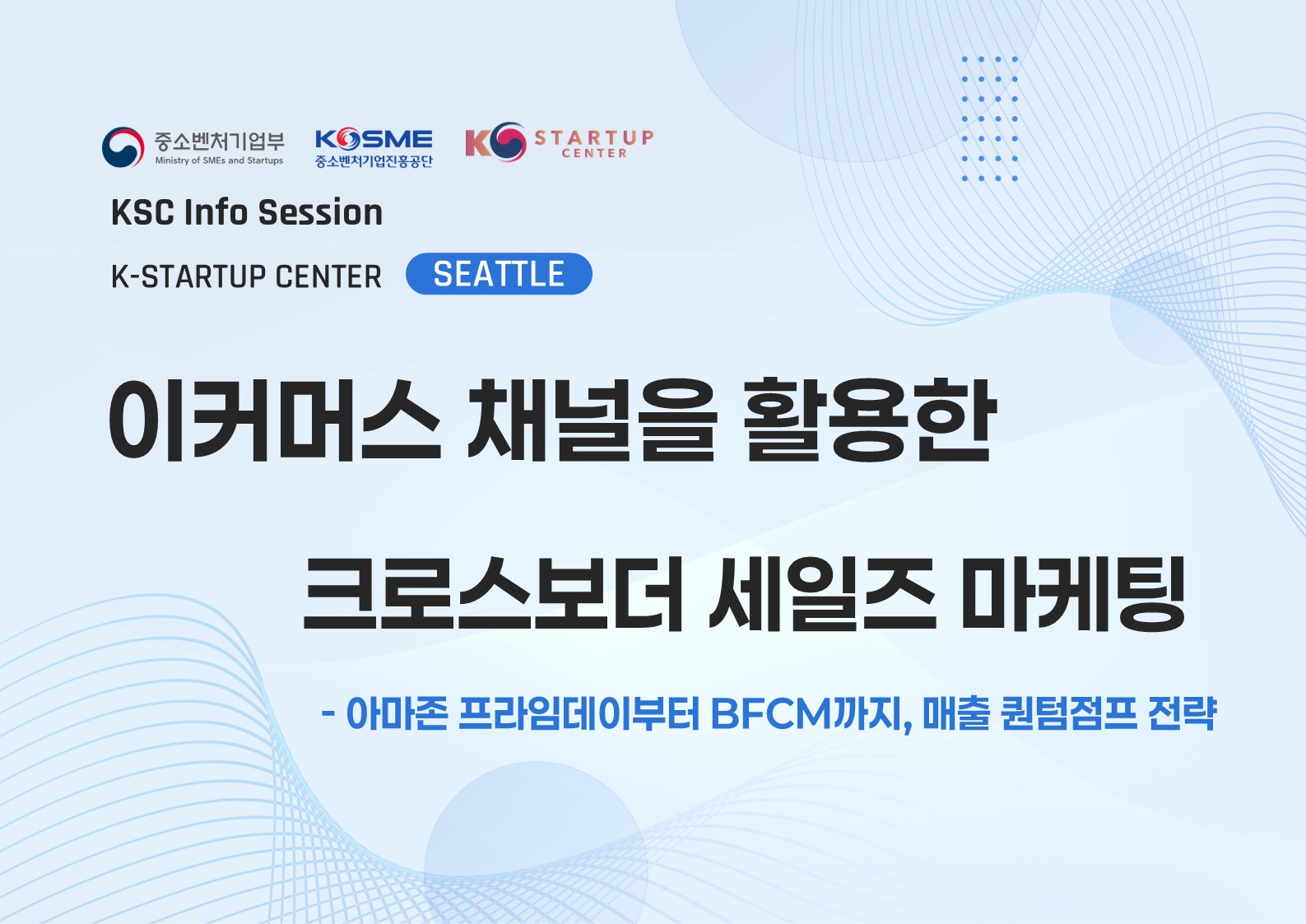 중소벤처기업부
Ministry of SMEs and Startups

KOSME
중소벤처기업진흥공단

K STARTUP CENTER

KSC Info Session

K-STARTUP CENTER SEATTLE

이커머스 채널을 활용한

크로스보더 세일즈 마케팅

- 아마존 프라임데이부터 BFCM까지, 매출 퀀텀점프 전략